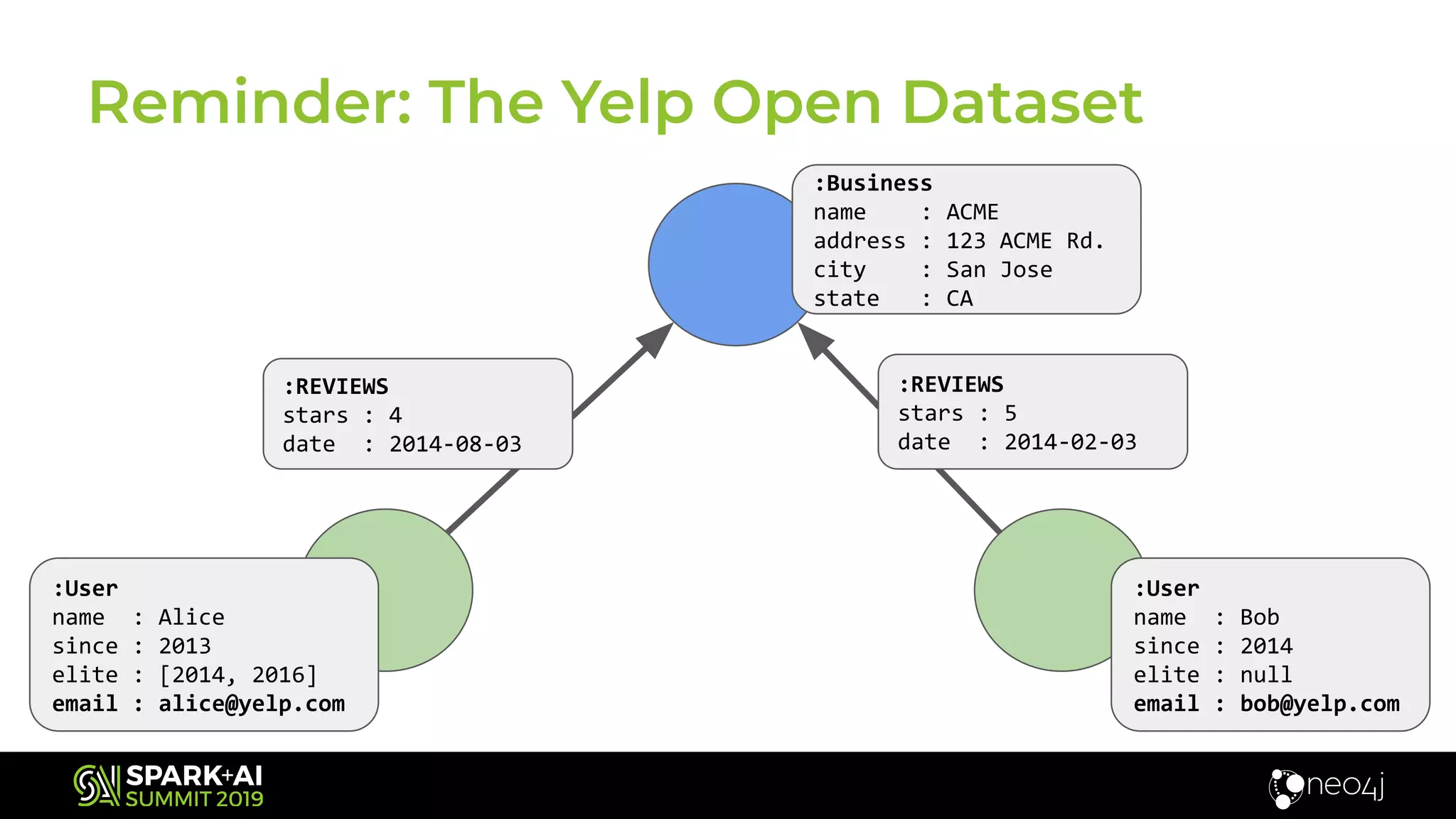 Reminder: The Yelp Open Dataset

:Business
name : ACME
address : 123 ACME Rd.
city : San Jose
state : CA

:REVIEWS
stars : 4
date : 2014-08-03

:REVIEWS
stars : 5
date : 2014-02-03

:User
name : Alice
since : 2013
elite : [2014, 2016]
email : alice@yelp.com

:User
name : Bob
since : 2014
elite : null
email : bob@yelp.com

SPARK+AI SUMMIT 2019

neo4j